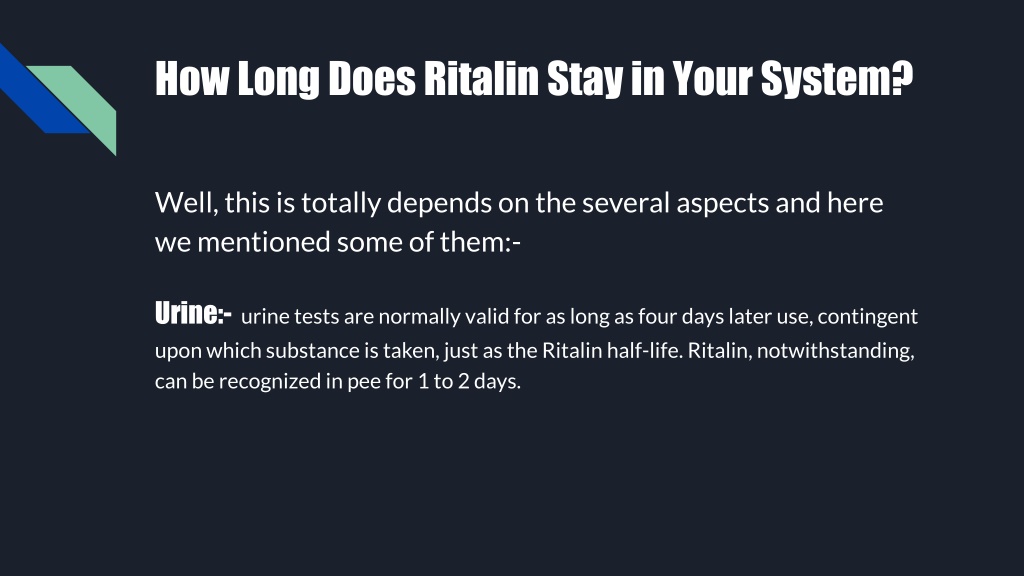 How Long Does Ritalin Stay in Your System?

Well, this is totally depends on the several aspects and here we mentioned some of them:-

Urine:- urine tests are normally valid for as long as four days later use, contingent upon which substance is taken, just as the Ritalin half-life. Ritalin, notwithstanding, can be recognized in pee for 1 to 2 days.